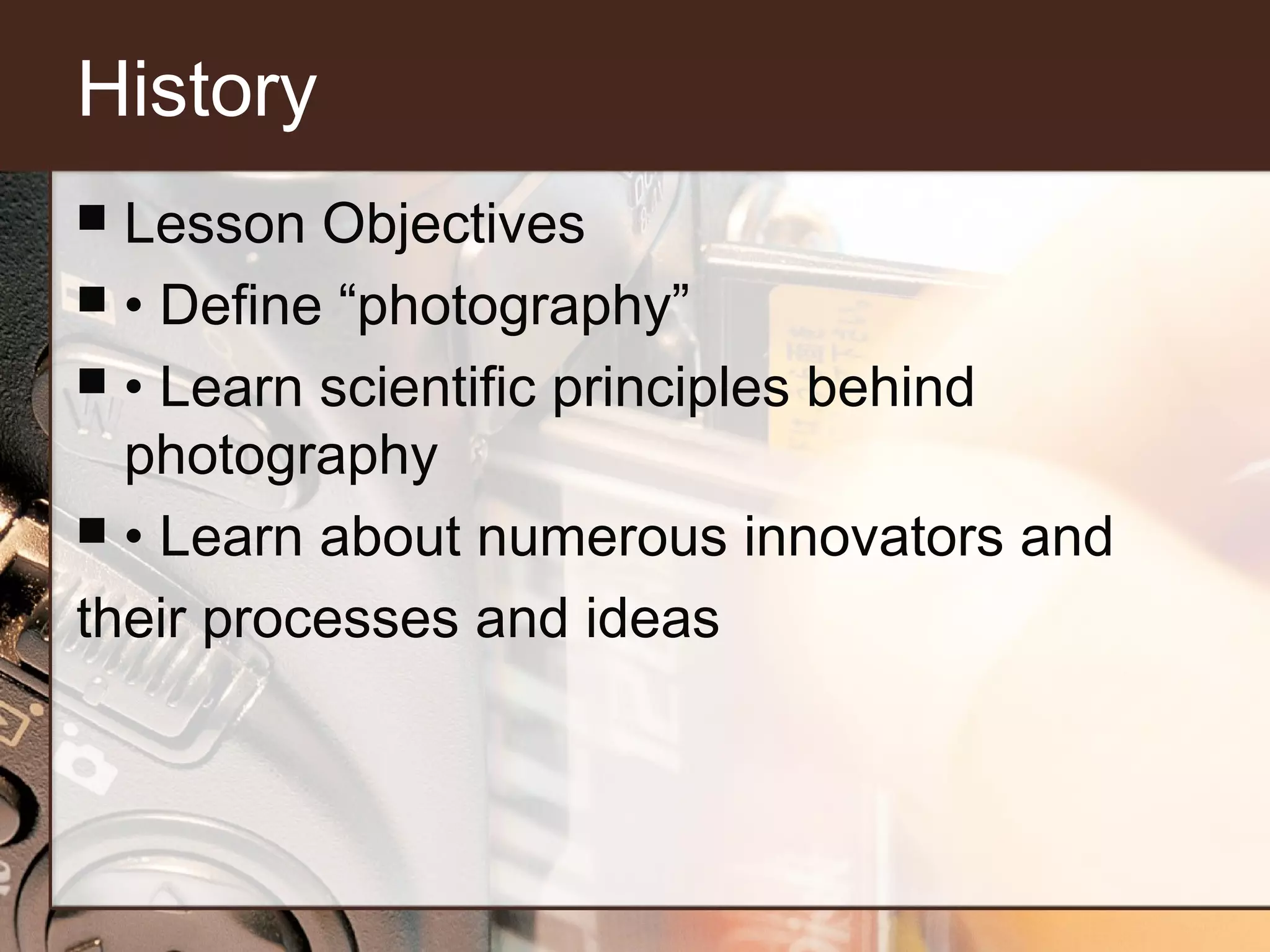 History

■ Lesson Objectives

■ • Define “photography”

■ • Learn scientific principles behind photography

■ • Learn about numerous innovators and

their processes and ideas